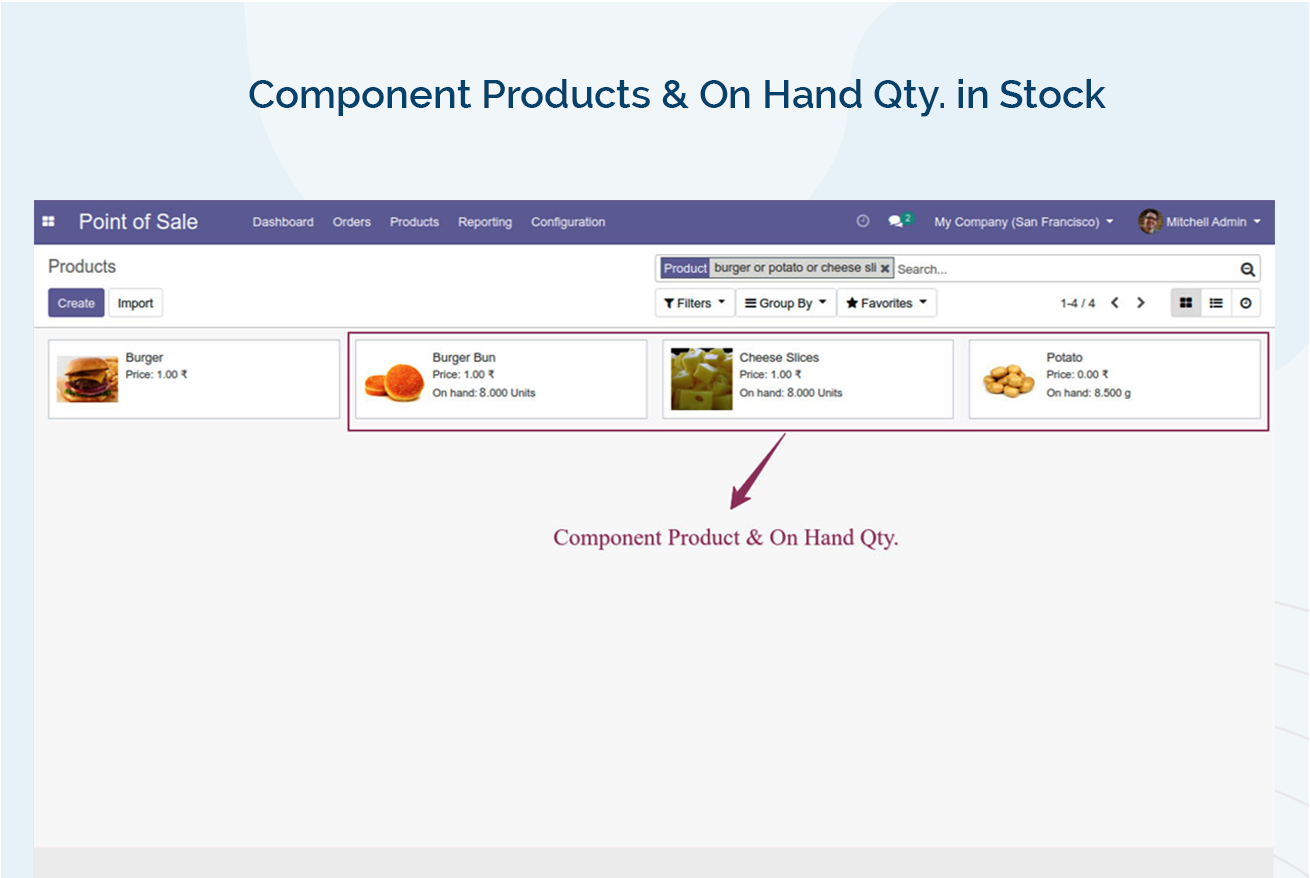 Component Products & On Hand Qty. in Stock

Point of Sale Dashboard Orders Products Reporting Configuration 2 My Company (San Francisco) Mitchell Admin

Products

Product burger or potato or cheese sli Search...

Create Import

Filters Group By Favorites 1-4 / 4

Burger
Price: 1.00 ₹

Burger Bun
Price: 1.00 ₹
On hand: 8.000 Units

Cheese Slices
Price: 1.00 ₹
On hand: 8.000 Units

Potato
Price: 0.00 ₹
On hand: 8.500 g

Component Product & On Hand Qty.